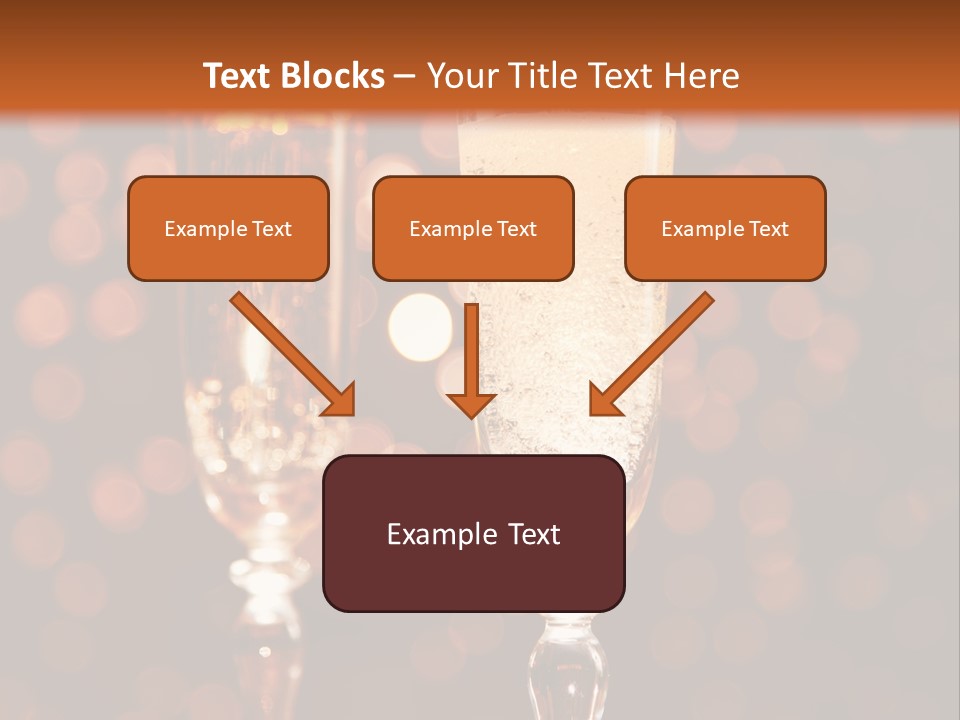 Text Blocks – Your Title Text Here

Example Text

Example Text

Example Text

Example Text